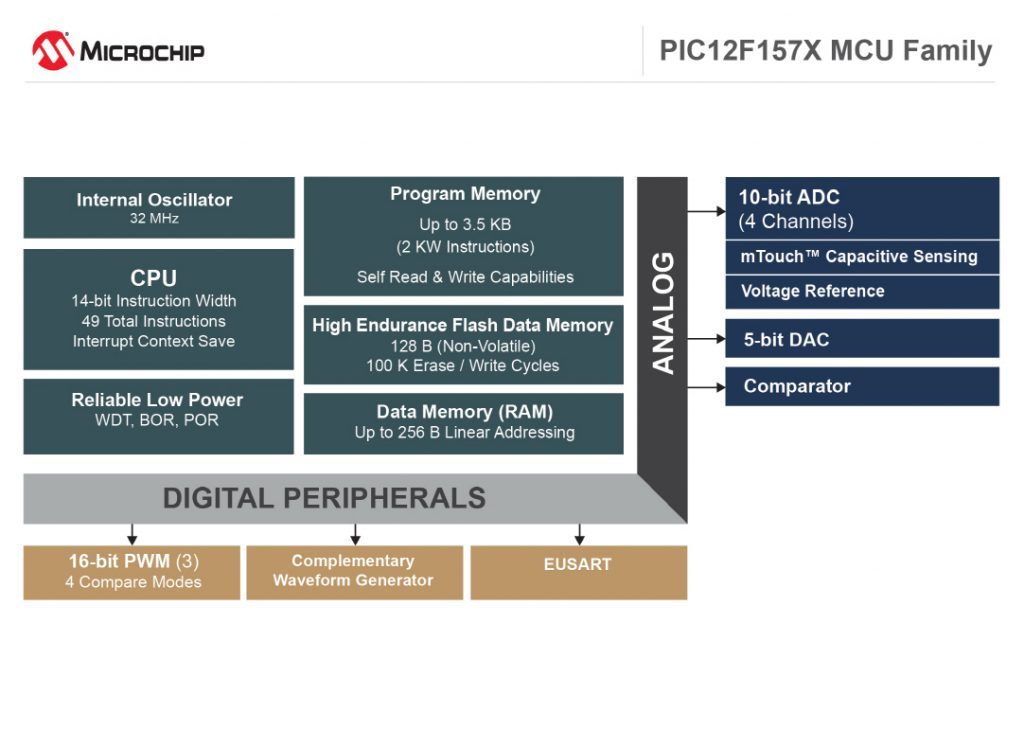 MICROCHIP

PIC12F157X MCU Family

Internal Oscillator
32 MHz

CPU
14-bit Instruction Width
49 Total Instructions
Interrupt Context Save

Reliable Low Power
WDT, BOR, POR

Program Memory
Up to 3.5 KB
(2 KW Instructions)
Self Read & Write Capabilities

High Endurance Flash Data Memory
128 B (Non-Volatile)
100 K Erase / Write Cycles

Data Memory (RAM)
Up to 256 B Linear Addressing

ANALOG

10-bit ADC
(4 Channels)

mTouch™ Capacitive Sensing

Voltage Reference

5-bit DAC

Comparator

DIGITAL PERIPHERALS

16-bit PWM (3)
4 Compare Modes

Complementary
Waveform Generator

EUSART